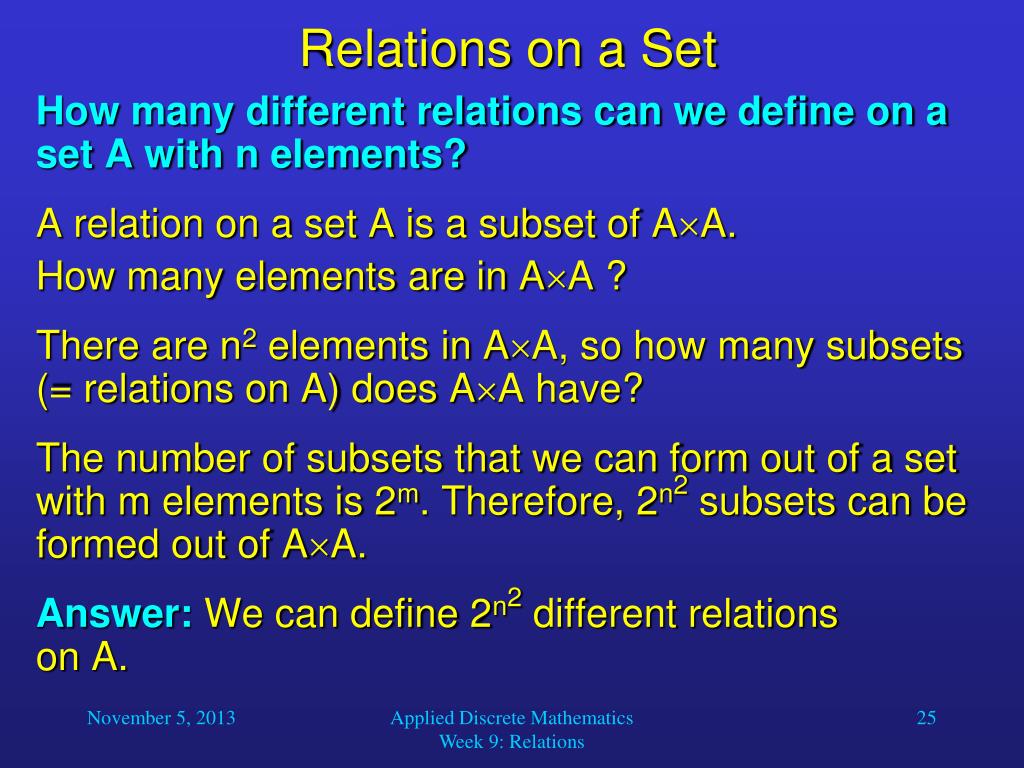 Relations on a Set

How many different relations can we define on a set A with n elements?

A relation on a set A is a subset of $A \times A$.

How many elements are in $A \times A$ ?

There are $n^2$ elements in $A \times A$, so how many subsets (= relations on A) does $A \times A$ have?

The number of subsets that we can form out of a set with m elements is $2^m$. Therefore, $2^{n^2}$ subsets can be formed out of $A \times A$.

Answer: We can define $2^{n^2}$ different relations on A.

November 5, 2013

Applied Discrete Mathematics
Week 9: Relations

25